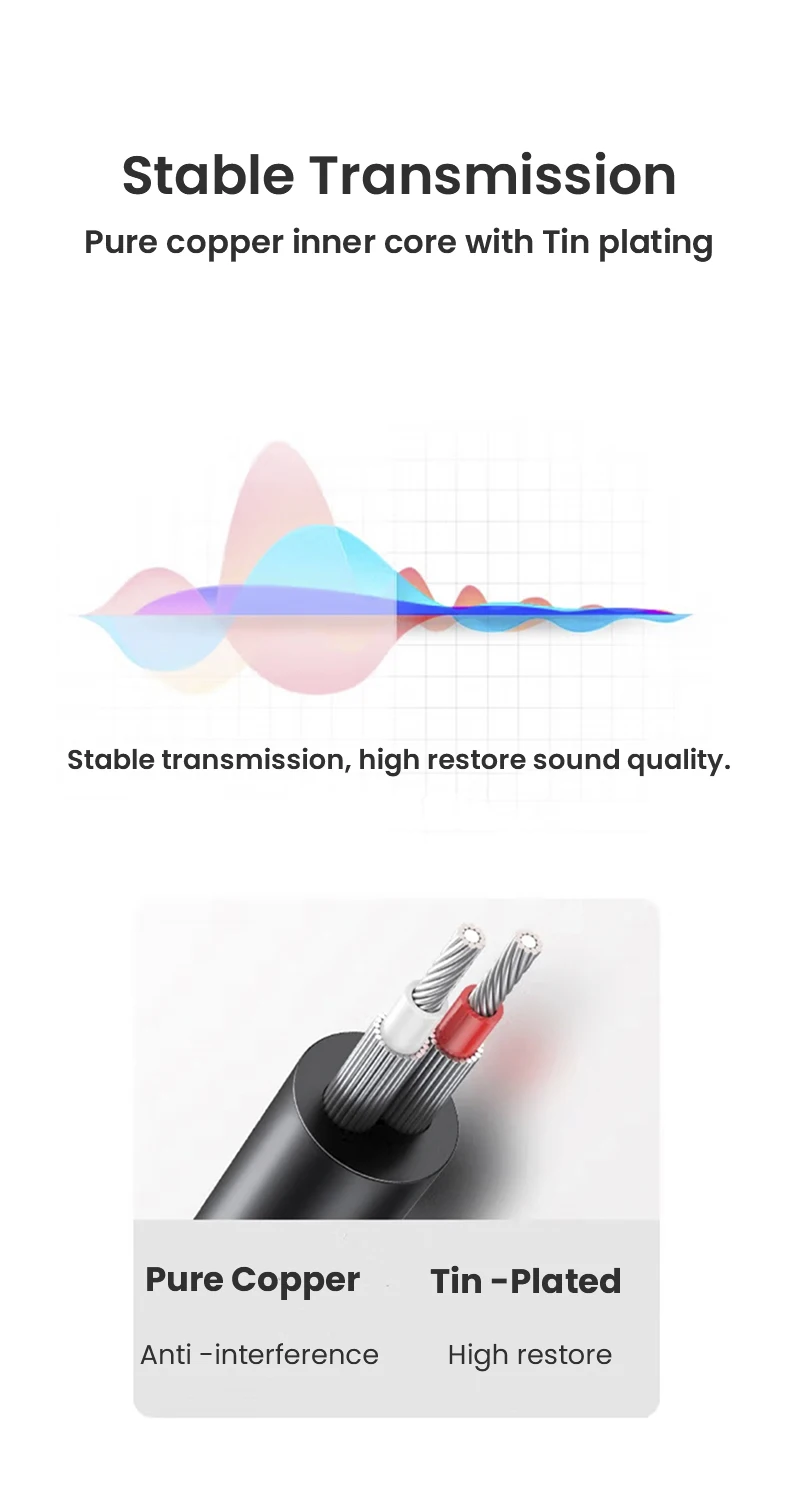 Stable Transmission
Pure copper inner core with Tin plating

Stable transmission, high restore sound quality.

Pure Copper
Anti -interference

Tin -Plated
High restore